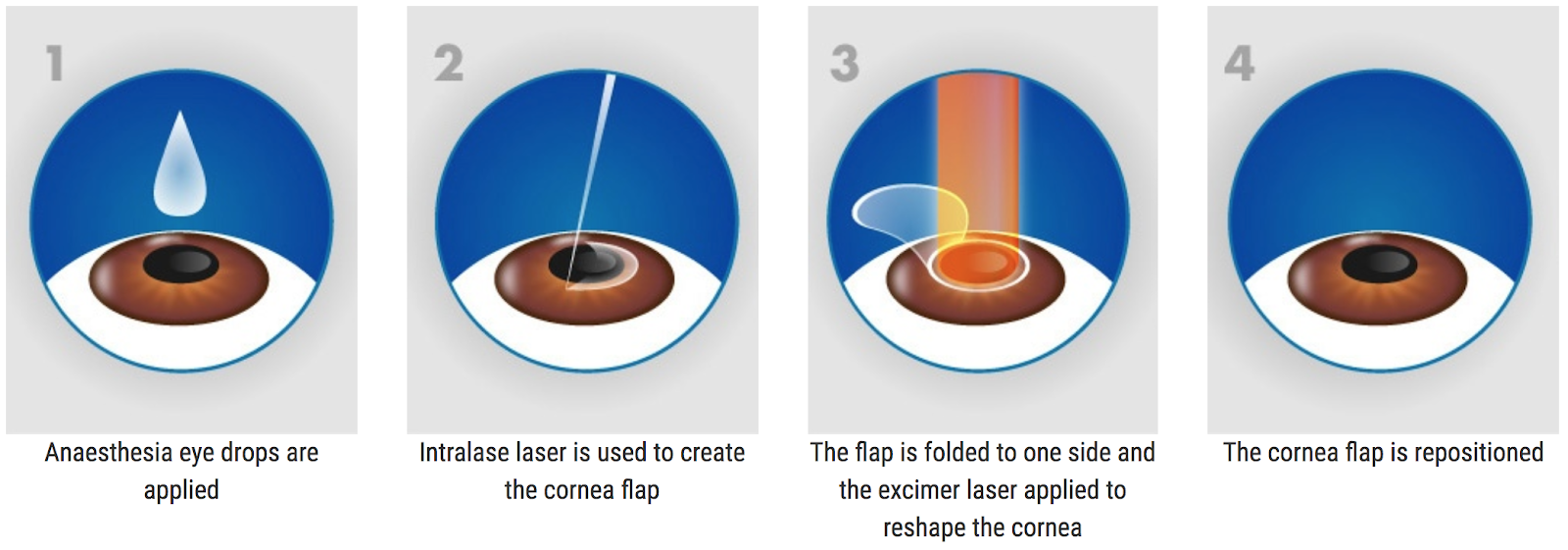 1

Anaesthesia eye drops are applied

2

Intralase laser is used to create the cornea flap

3

The flap is folded to one side and the excimer laser applied to reshape the cornea

4

The cornea flap is repositioned